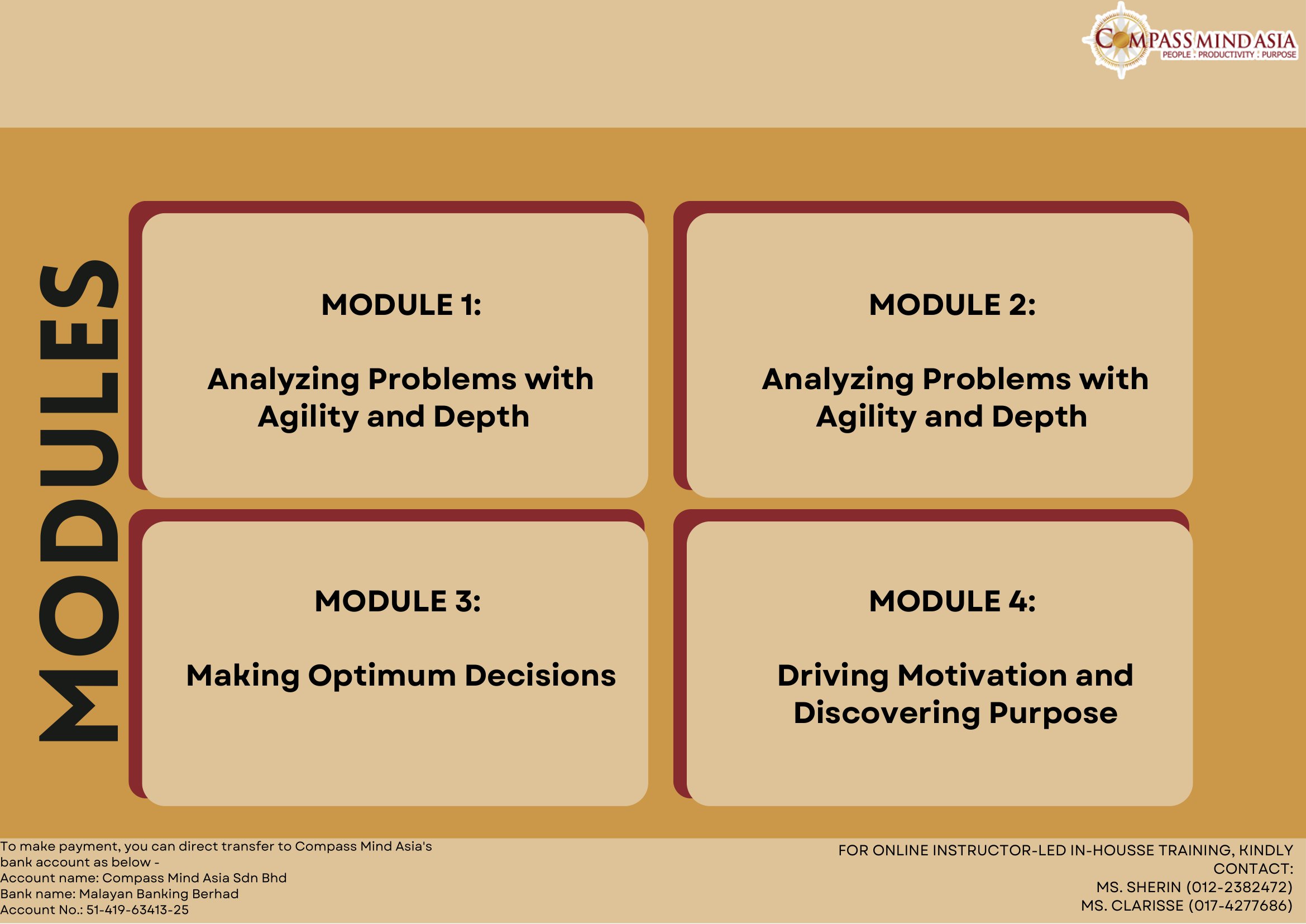 COMPASS MIND ASIA
PEOPLE : PRODUCTIVITY : PURPOSE

MODULES

MODULE 1:

Analyzing Problems with Agility and Depth

MODULE 2:

Analyzing Problems with Agility and Depth

MODULE 3:

Making Optimum Decisions

MODULE 4:

Driving Motivation and Discovering Purpose

To make payment, you can direct transfer to Compass Mind Asia's bank account as below -
Account name: Compass Mind Asia Sdn Bhd
Bank name: Malayan Banking Berhad
Account No.: 51-419-63413-25

FOR ONLINE INSTRUCTOR-LED IN-HOUSSE TRAINING, KINDLY CONTACT:
MS. SHERIN (012-2382472)
MS. CLARISSE (017-4277686)